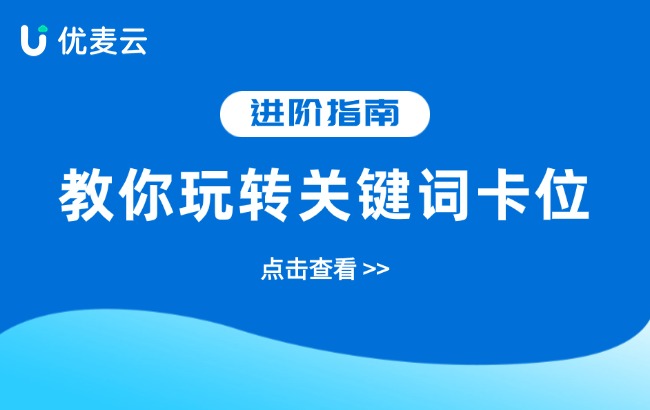 优麦云

进阶指南

教你玩转关键词卡位

点击查看 >>